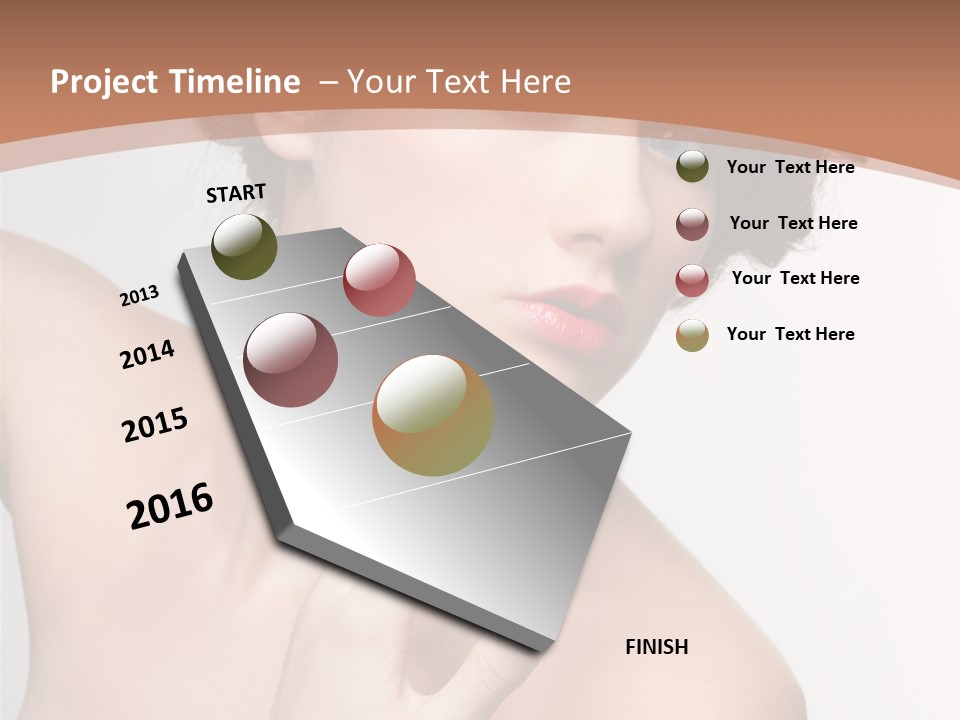 Project Timeline – Your Text Here

START

2013

2014

2015

2016

FINISH

Your Text Here

Your Text Here

Your Text Here

Your Text Here